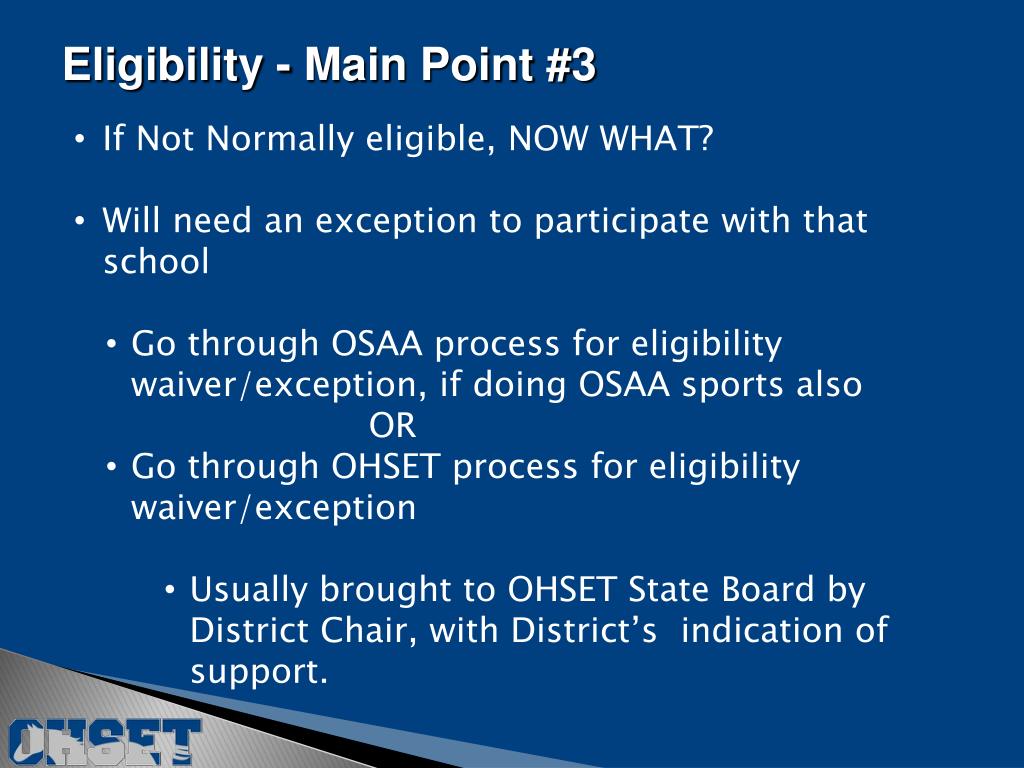 Eligibility - Main Point #3

• If Not Normally eligible, NOW WHAT?

• Will need an exception to participate with that school

• Go through OSAA process for eligibility waiver/exception, if doing OSAA sports also
OR
• Go through OHSET process for eligibility waiver/exception

• Usually brought to OHSET State Board by District Chair, with District's indication of support.

OHSET